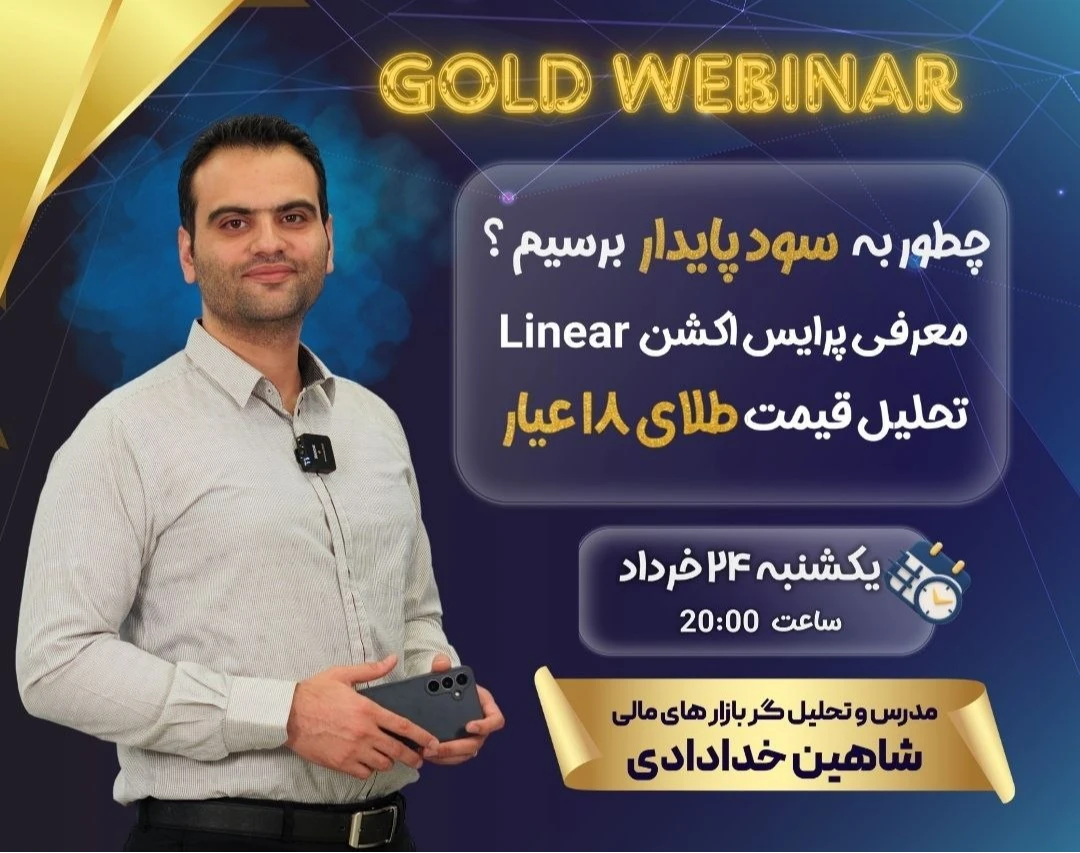 GOLD WEBINAR

چطور به سود پایدار برسیم ؟

معرفی پرایس اکشن Linear

تحلیل قیمت طلای ۱۸ عیار

یکشنبه ۲۴ خرداد

ساعت 20:00

مدرس و تحلیل گر بازار های مالی

شاهین خدادادی